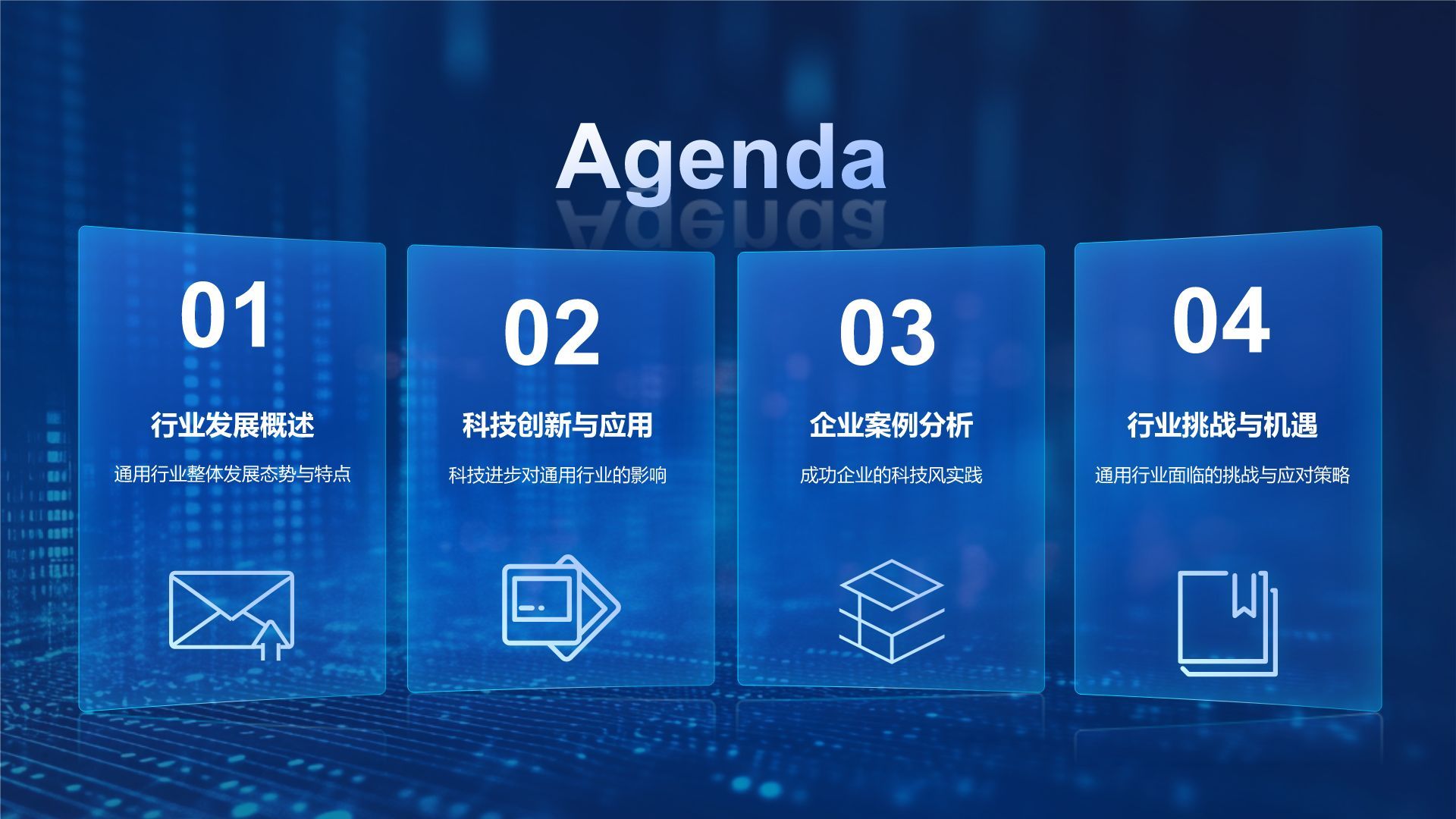 Agenda

01

行业发展概述

通用行业整体发展态势与特点

02

科技创新与应用

科技进步对通用行业的影响

03

企业案例分析

成功企业的科技风实践

04

行业挑战与机遇

通用行业面临的挑战与应对策略